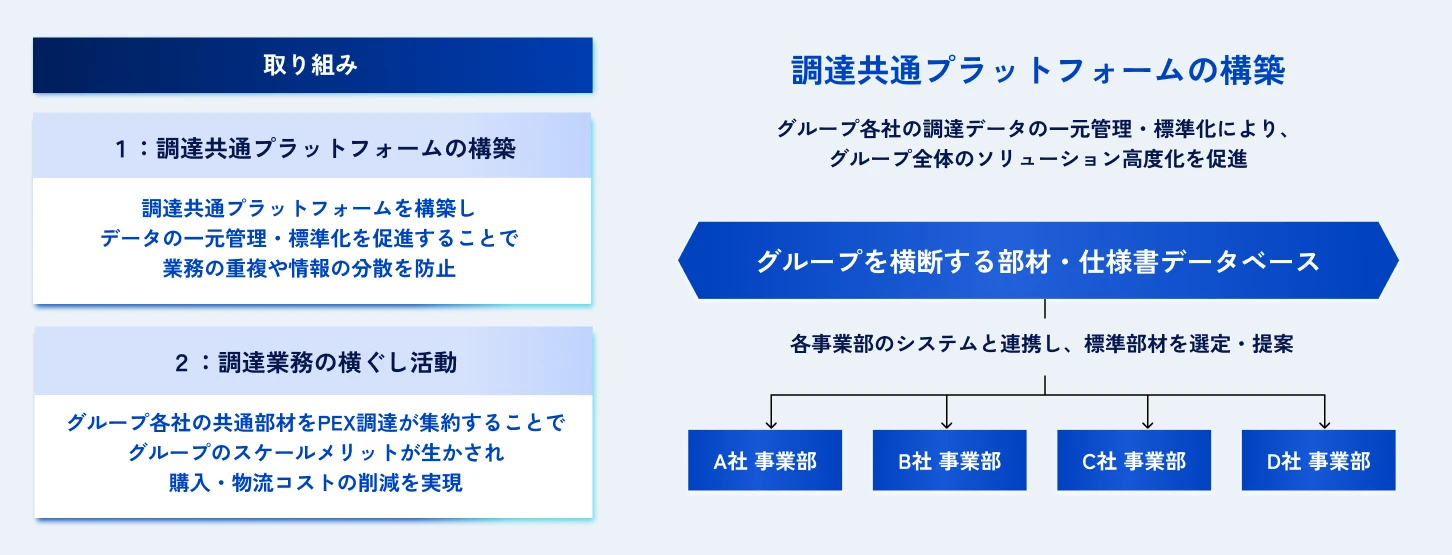 取り組み

1：調達共通プラットフォームの構築

調達共通プラットフォームを構築し
データの一元管理・標準化を促進することで
業務の重複や情報の分散を防止

2：調達業務の横ぐし活動

グループ各社の共通部材をPEX調達が集約することで
グループのスケールメリットが生かされ
購入・物流コストの削減を実現

調達共通プラットフォームの構築

グループ各社の調達データの一元管理・標準化により、
グループ全体のソリューション高度化を促進

グループを横断する部材・仕様書データベース

各事業部のシステムと連携し、標準部材を選定・提案

A社 事業部

B社 事業部

C社 事業部

D社 事業部